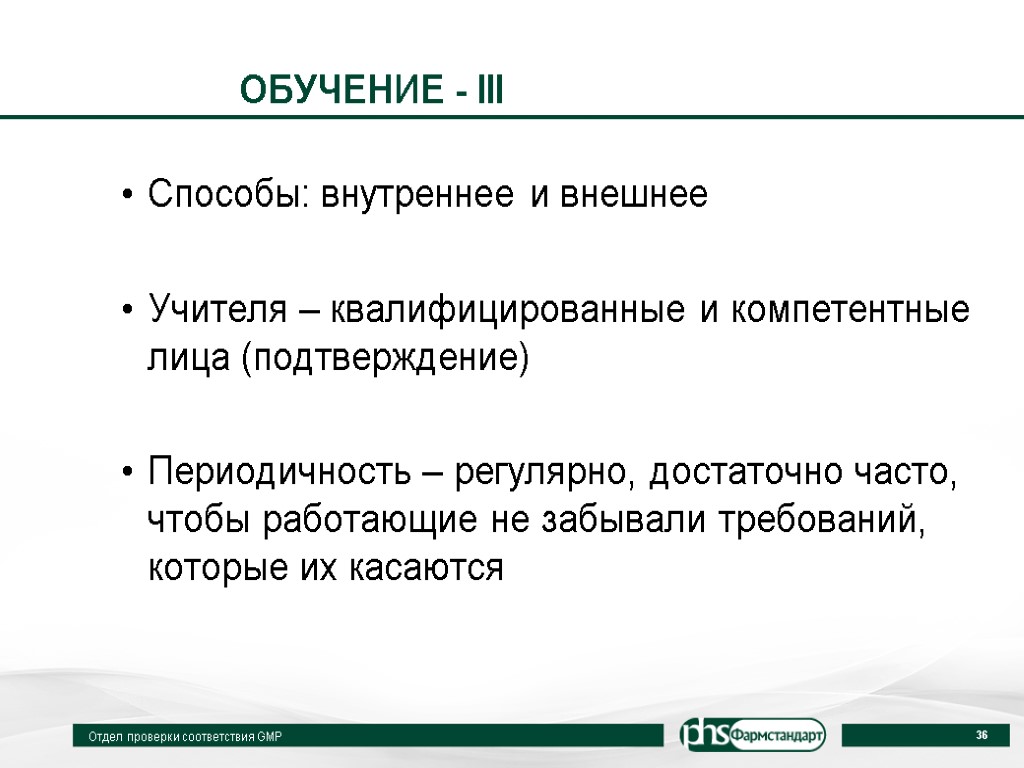 ОБУЧЕНИЕ - III

• Способы: внутреннее и внешнее

• Учителя – квалифицированные и компетентные лица (подтверждение)

• Периодичность – регулярно, достаточно часто, чтобы работающие не забывали требований, которые их касаются

Отдел проверки соответствия GMP

phs Фармстандарт

36